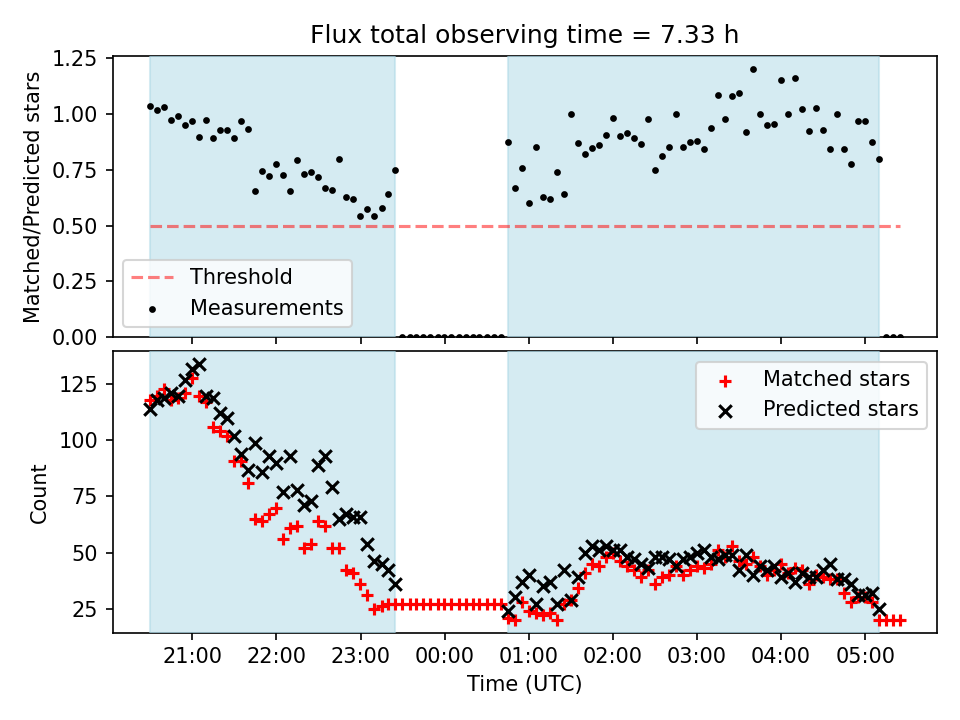 Flux total observing time = 7.33 h

Matched/Predicted stars

1.25
1.00
0.75
0.50
0.25
0.00

Threshold
Measurements

Count

125
100
75
50
25

Matched stars
Predicted stars

21:00
22:00
23:00
00:00
01:00
02:00
03:00
04:00
05:00

Time (UTC)